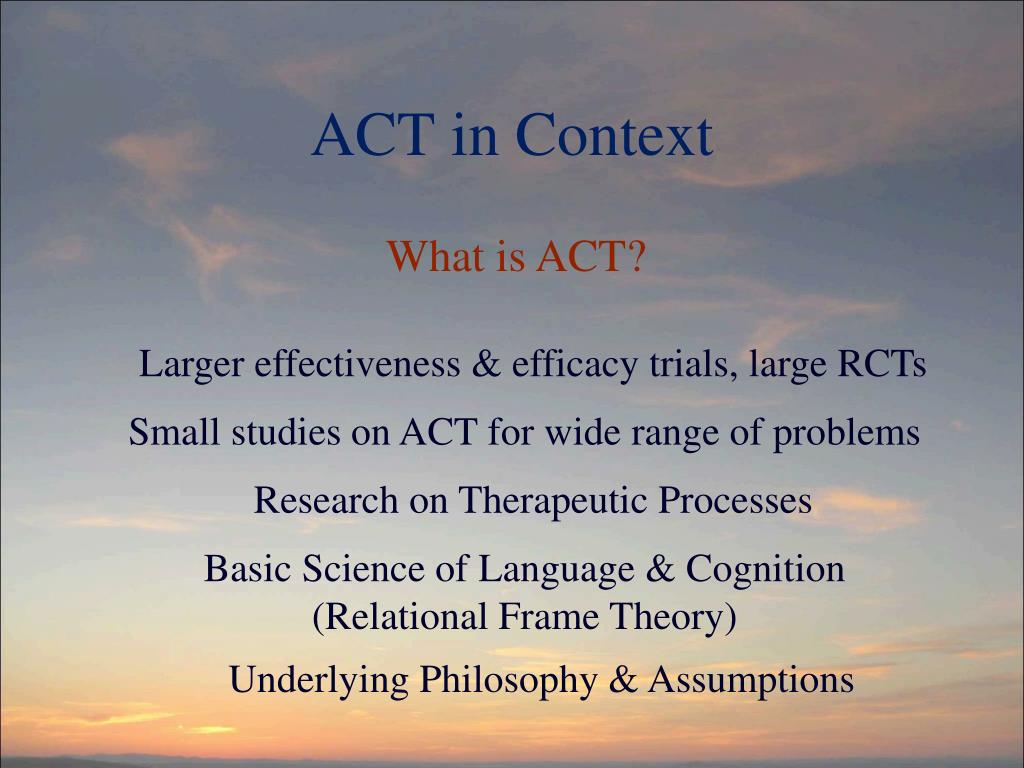 ACT in Context

What is ACT?

Larger effectiveness & efficacy trials, large RCTs

Small studies on ACT for wide range of problems

Research on Therapeutic Processes

Basic Science of Language & Cognition
(Relational Frame Theory)

Underlying Philosophy & Assumptions